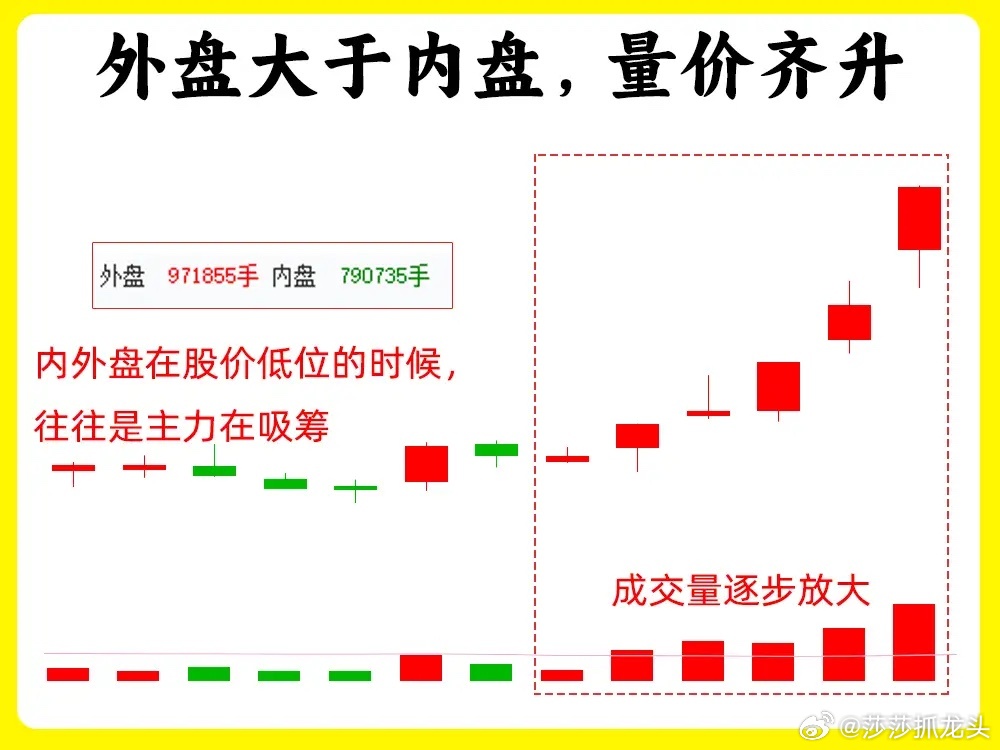 外盘大于内盘，量价齐升

外盘 971855手 内盘 790735手

内外盘在股价低位的时候，往往是主力在吸筹

成交量逐步放大

@莎莎抓龙头